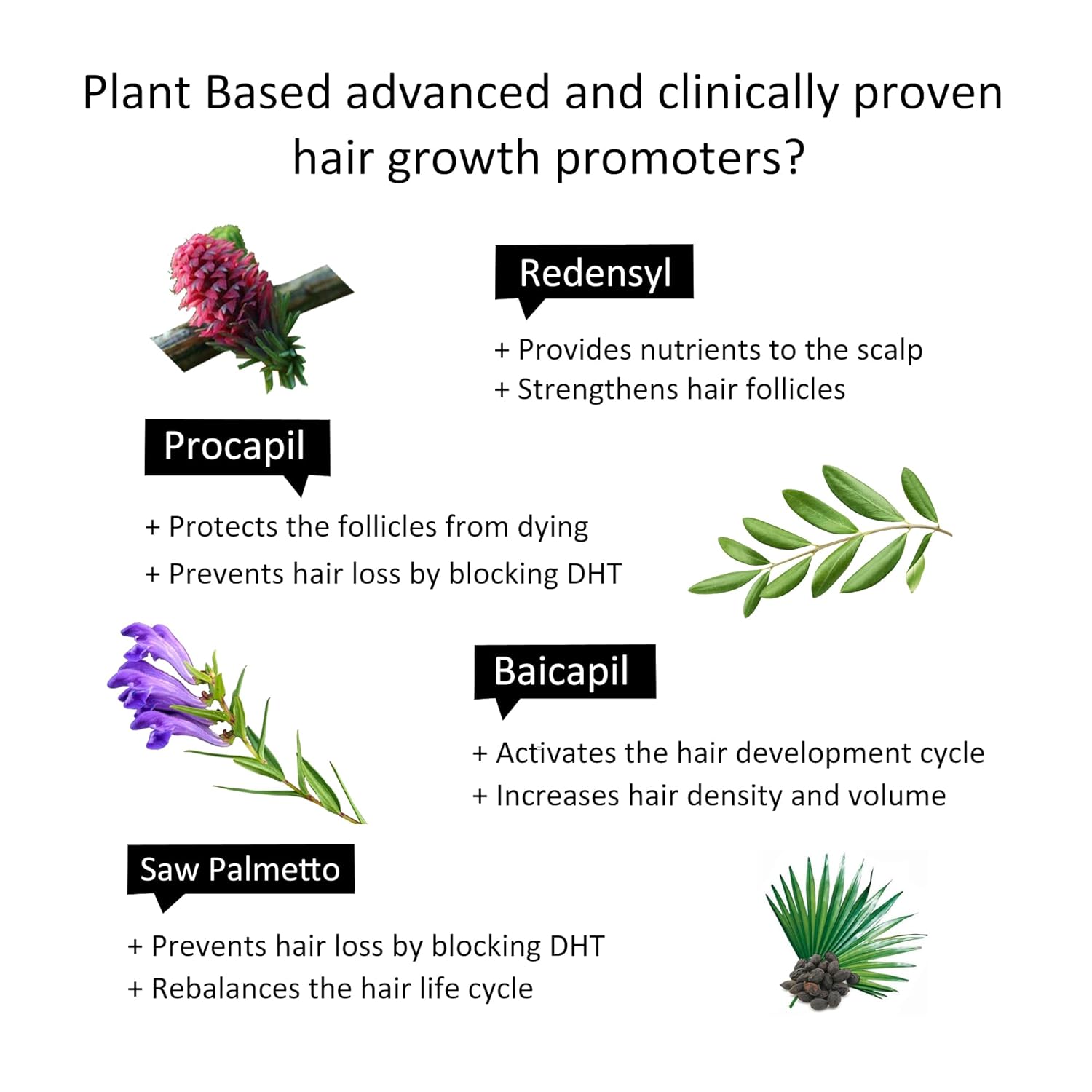 Plant Based advanced and clinically proven hair growth promoters?

Redensyl

+ Provides nutrients to the scalp
+ Strengthens hair follicles

Procapil

+ Protects the follicles from dying
+ Prevents hair loss by blocking DHT

Baicapil

+ Activates the hair development cycle
+ Increases hair density and volume

Saw Palmetto

+ Prevents hair loss by blocking DHT
+ Rebalances the hair life cycle